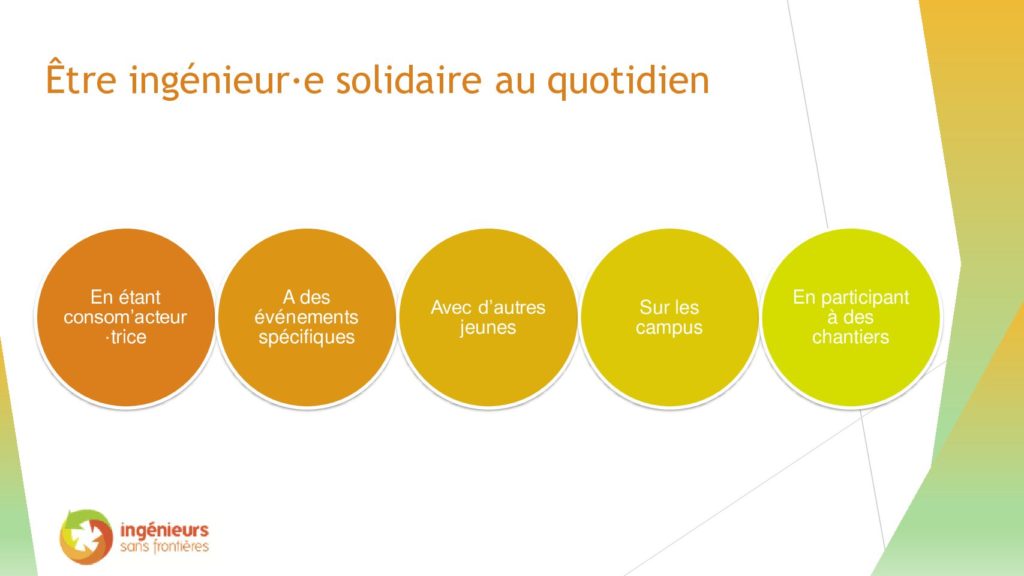 Être ingénieur·e solidaire au quotidien

En étant consom'acteur ·trice

A des événements spécifiques

Avec d'autres jeunes

Sur les campus

En participant à des chantiers

ingénieurs sans frontières